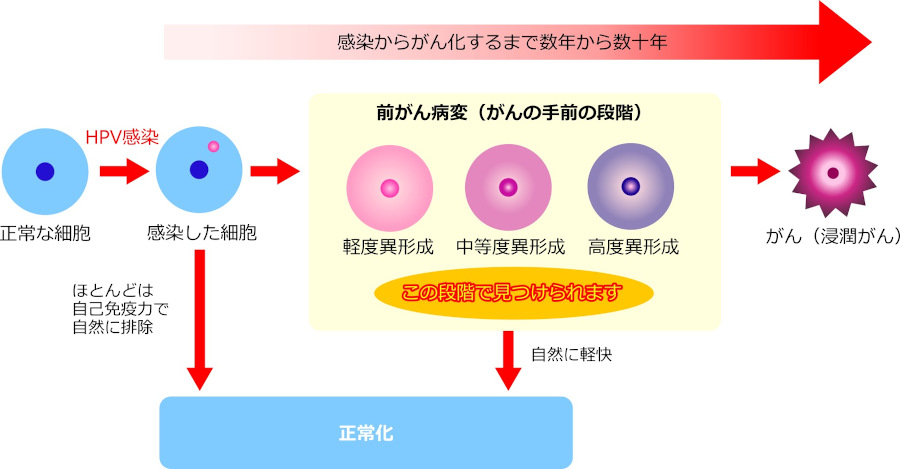 感染からがん化するまで数年から数十年

HPV感染

正常な細胞

感染した細胞

前がん病変（がんの手前の段階）

軽度異形成

中等度異形成

高度異形成

この段階で見つけられます

がん（浸潤がん）

ほとんどは
自己免疫力で
自然に排除

自然に軽快

正常化